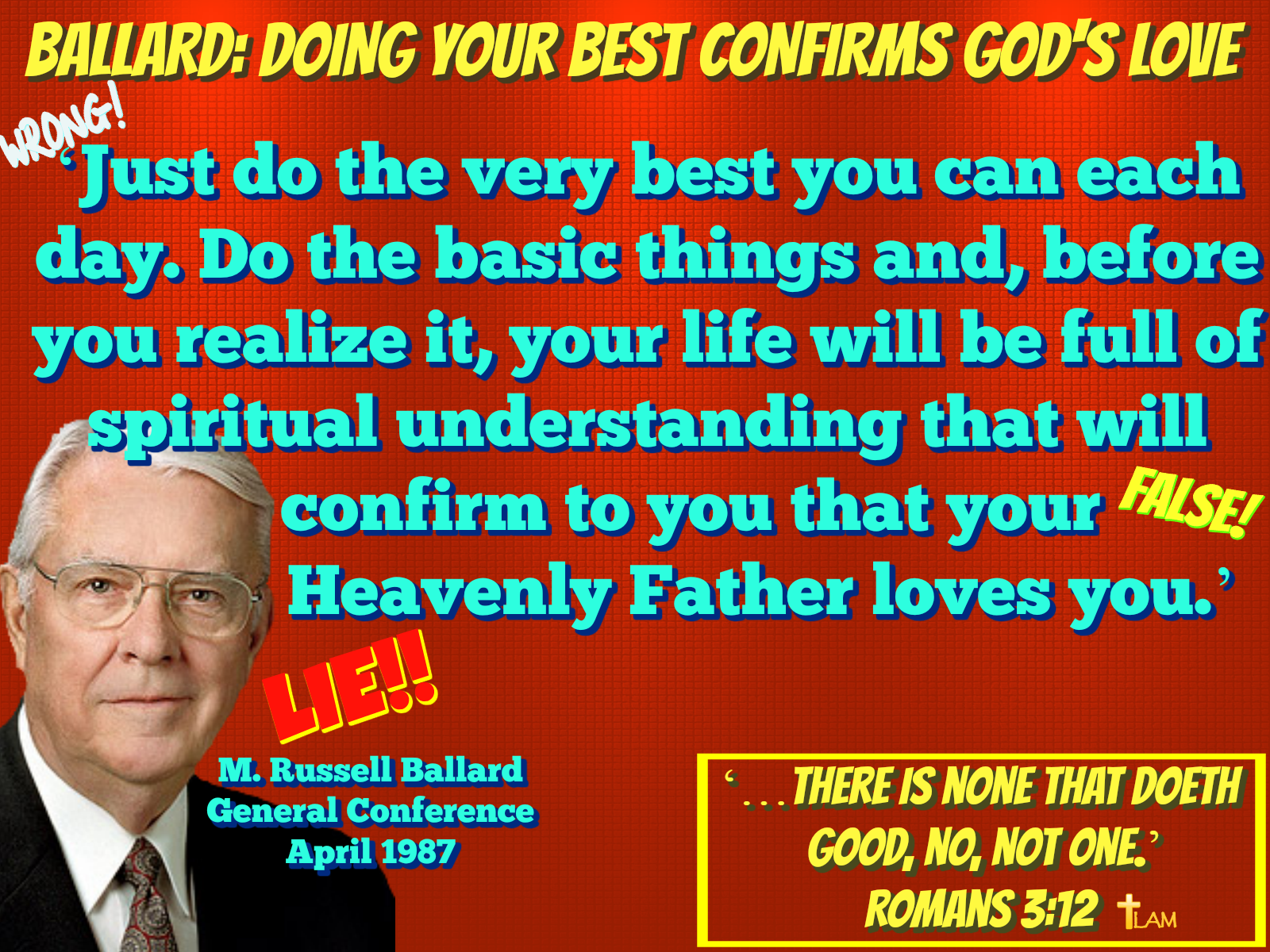 BALLARD: DOING YOUR BEST CONFIRMS GOD'S LOVE

WRONG!

'Just do the very best you can each day. Do the basic things and, before you realize it, your life will be full of spiritual understanding that will confirm to you that your Heavenly Father loves you.'

FALSE!

LIE!!

M. Russell Ballard
General Conference
April 1987

'...THERE IS NONE THAT DOETH GOOD, NO, NOT ONE.'
ROMANS 3:12

LAM